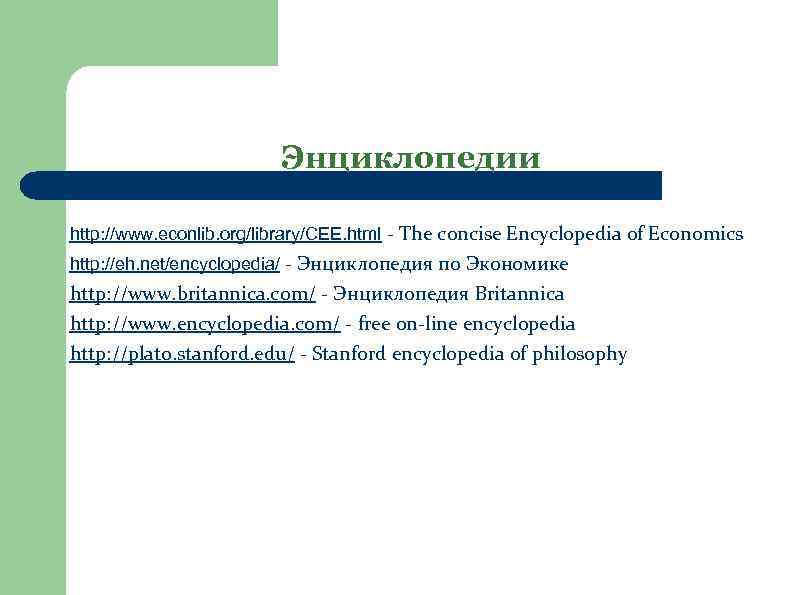 Энциклопедии

http://www.econlib.org/library/CEE.html - The concise Encyclopedia of Economics

http://eh.net/encyclopedia/ - Энциклопедия по Экономике

http://www.britannica.com/ - Энциклопедия Britannica

http://www.encyclopedia.com/ - free on-line encyclopedia

http://plato.stanford.edu/ - Stanford encyclopedia of philosophy